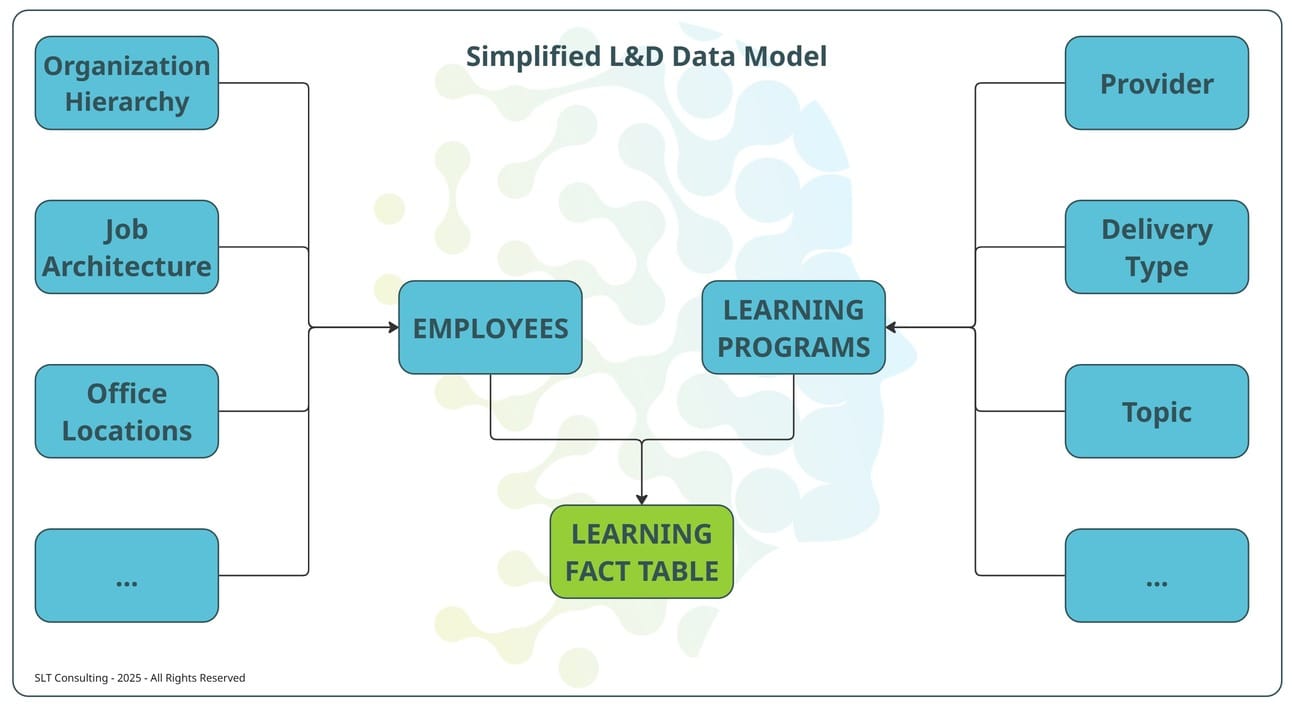 Simplified L&D Data Model

Organization Hierarchy

Job Architecture

Office Locations

...

EMPLOYEES

LEARNING PROGRAMS

LEARNING FACT TABLE

Provider

Delivery Type

Topic

...

SLT Consulting - 2025 - All Rights Reserved